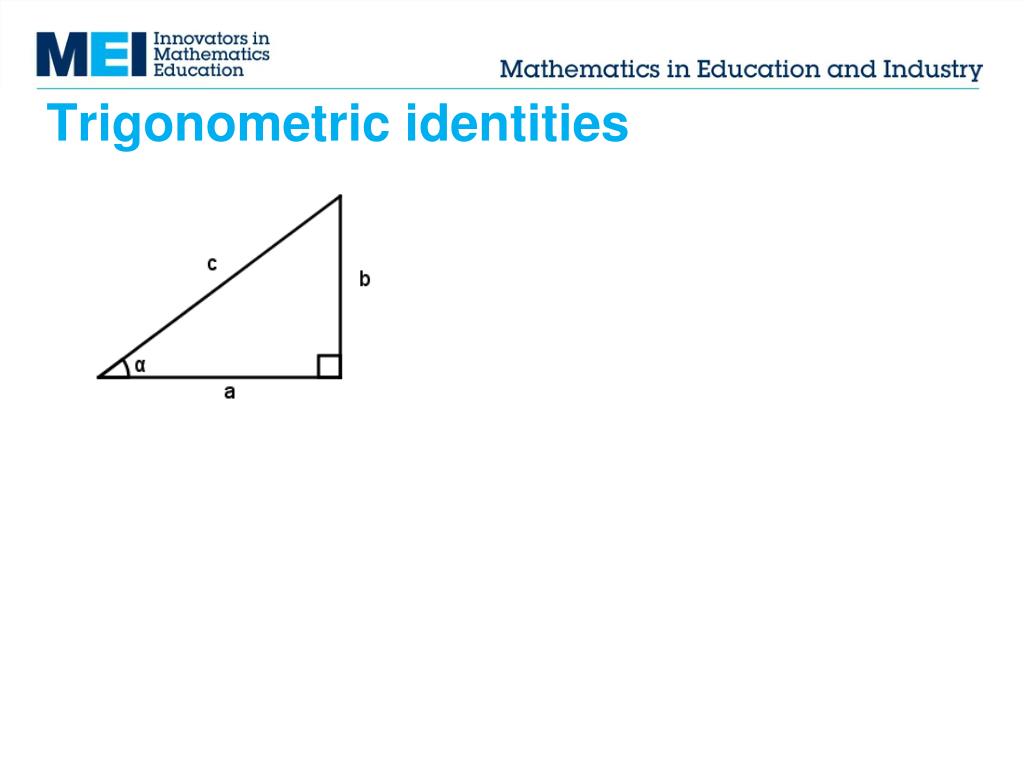 MEI Innovators in Mathematics Education

Mathematics in Education and Industry

Trigonometric identities

c

b

α

a